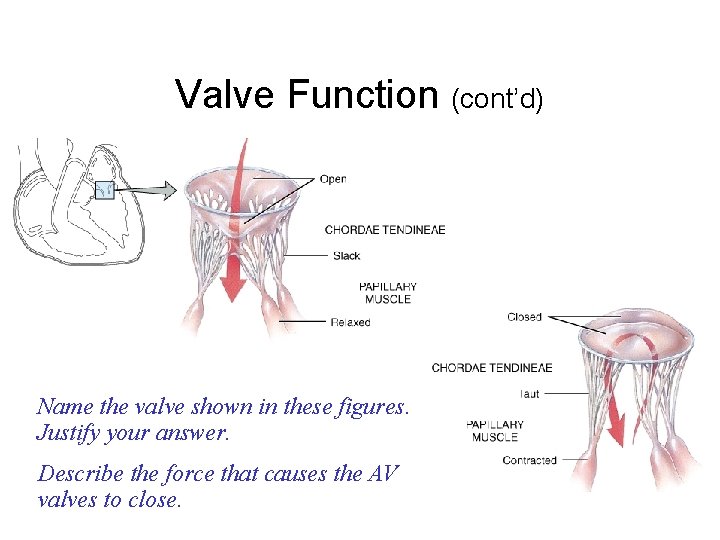 Valve Function (cont'd)

Open

CHORDAE TENDINEAE

Slack

PAPILLARY MUSCLE

Relaxed

Closed

CHORDAE TENDINEAE

Taut

PAPILLARY MUSCLE

Contracted

Name the valve shown in these figures. Justify your answer.

Describe the force that causes the AV valves to close.